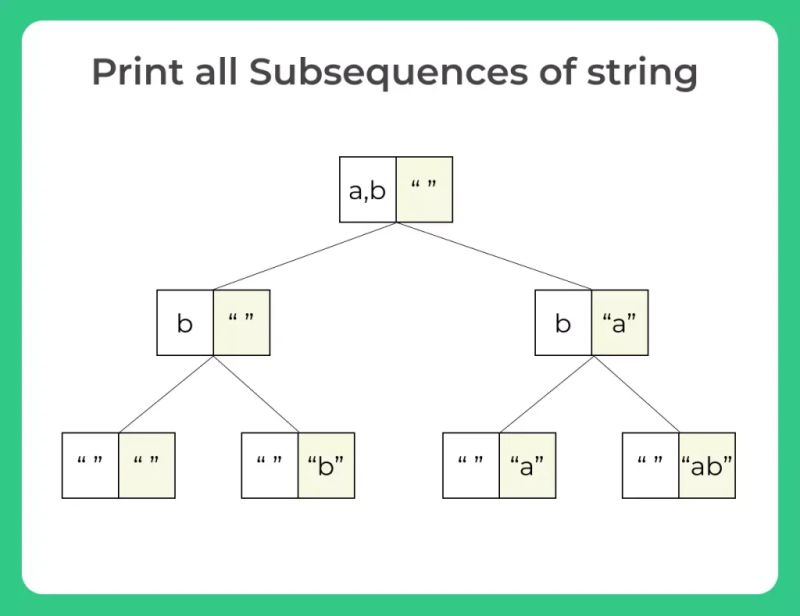 Print all Subsequences of string

a,b “ ”

b “ ”

b “a”

“ ” “ ”

“ ” “b”

“ ” “a”

“ ” “ab”